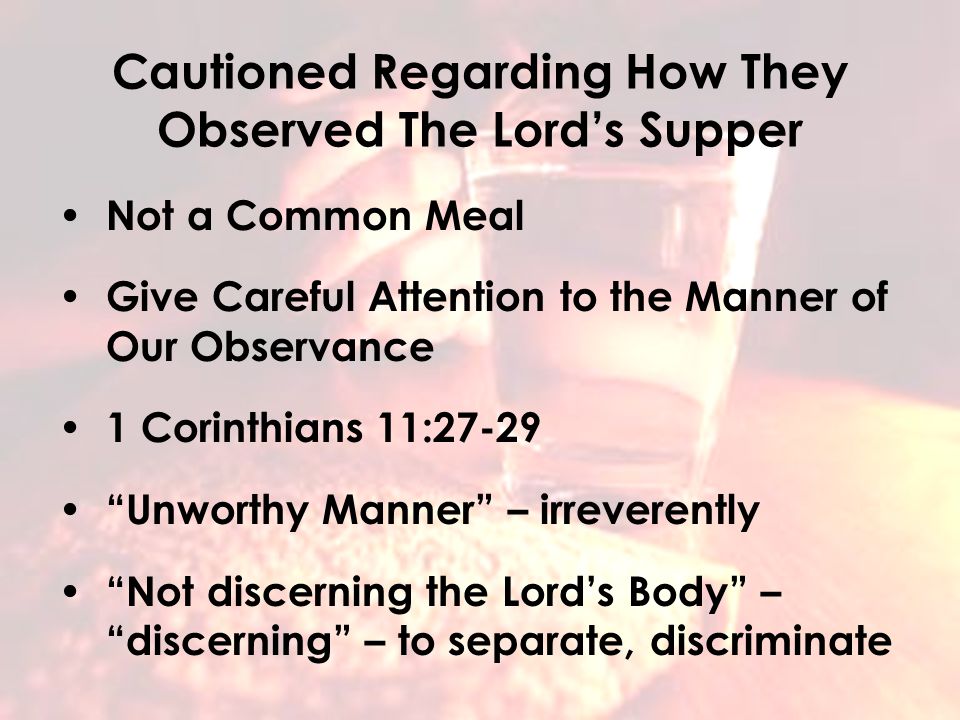 Cautioned Regarding How They Observed The Lord’s Supper

• Not a Common Meal

• Give Careful Attention to the Manner of Our Observance

• 1 Corinthians 11:27-29

• “Unworthy Manner” – irreverently

• “Not discerning the Lord’s Body” – “discerning” – to separate, discriminate